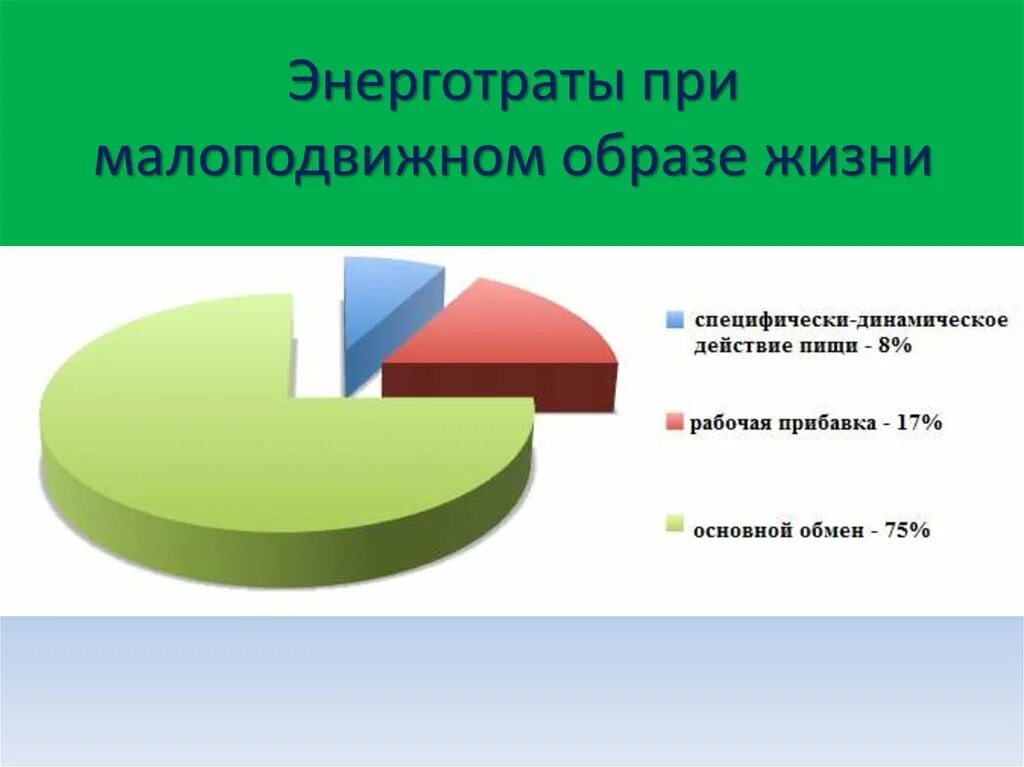 Энерготраты при малоподвижном образе жизни

специфически-динамическое действие пищи - 8%

рабочая прибавка - 17%

основной обмен - 75%